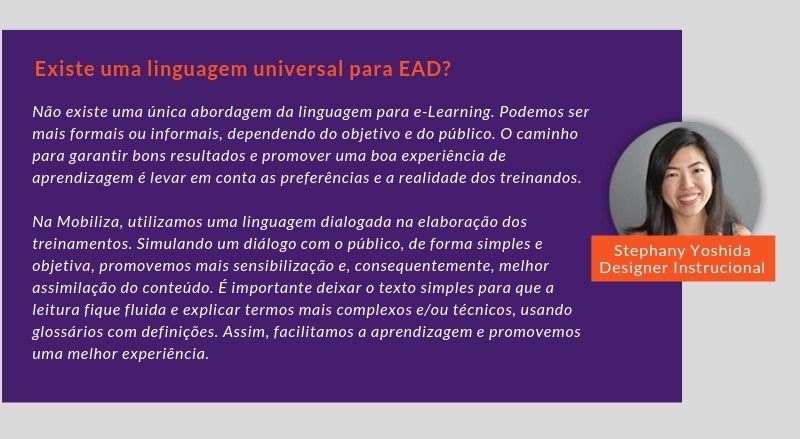 Existe uma linguagem universal para EAD?

Não existe uma única abordagem da linguagem para e-Learning. Podemos ser mais formais ou informais, dependendo do objetivo e do público. O caminho para garantir bons resultados e promover uma boa experiência de aprendizagem é levar em conta as preferências e a realidade dos treinandos.

Na Mobiliza, utilizamos uma linguagem dialogada na elaboração dos treinamentos. Simulando um diálogo com o público, de forma simples e objetiva, promovemos mais sensibilização e, consequentemente, melhor assimilação do conteúdo. É importante deixar o texto simples para que a leitura fique fluida e explicar termos mais complexos e/ou técnicos, usando glossários com definições. Assim, facilitamos a aprendizagem e promovemos uma melhor experiência.

Stephany Yoshida
Designer Instrucional